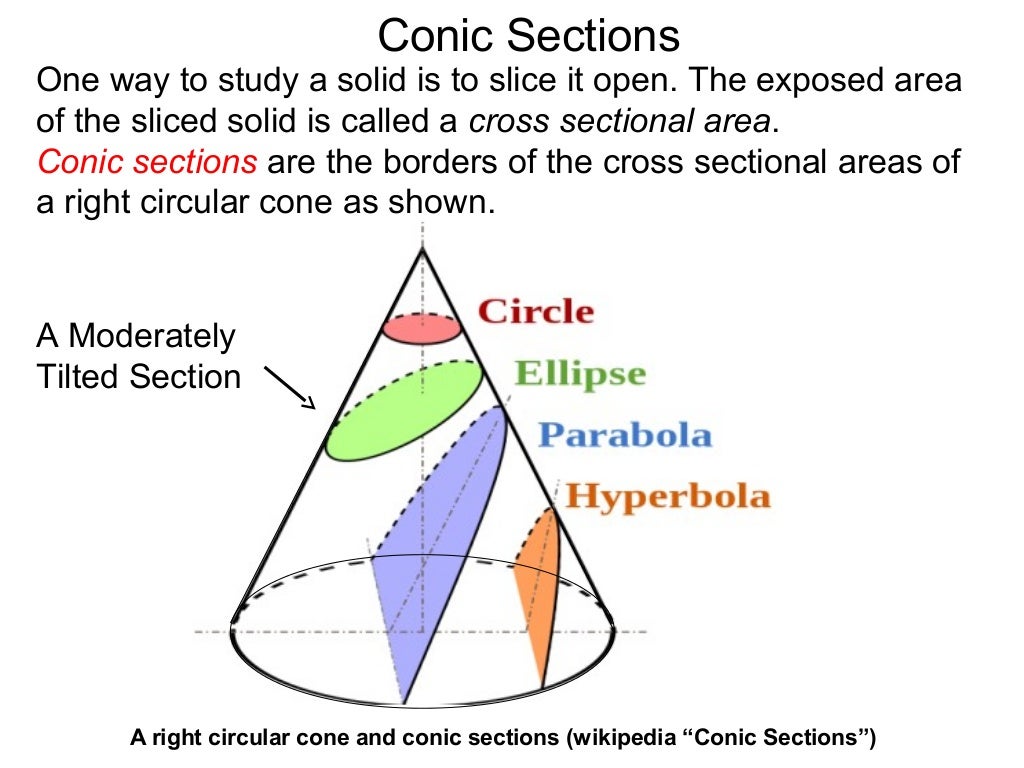 Conic Sections

One way to study a solid is to slice it open. The exposed area of the sliced solid is called a cross sectional area.

Conic sections are the borders of the cross sectional areas of a right circular cone as shown.

A Moderately Tilted Section

Circle

Ellipse

Parabola

Hyperbola

A right circular cone and conic sections (wikipedia “Conic Sections”)